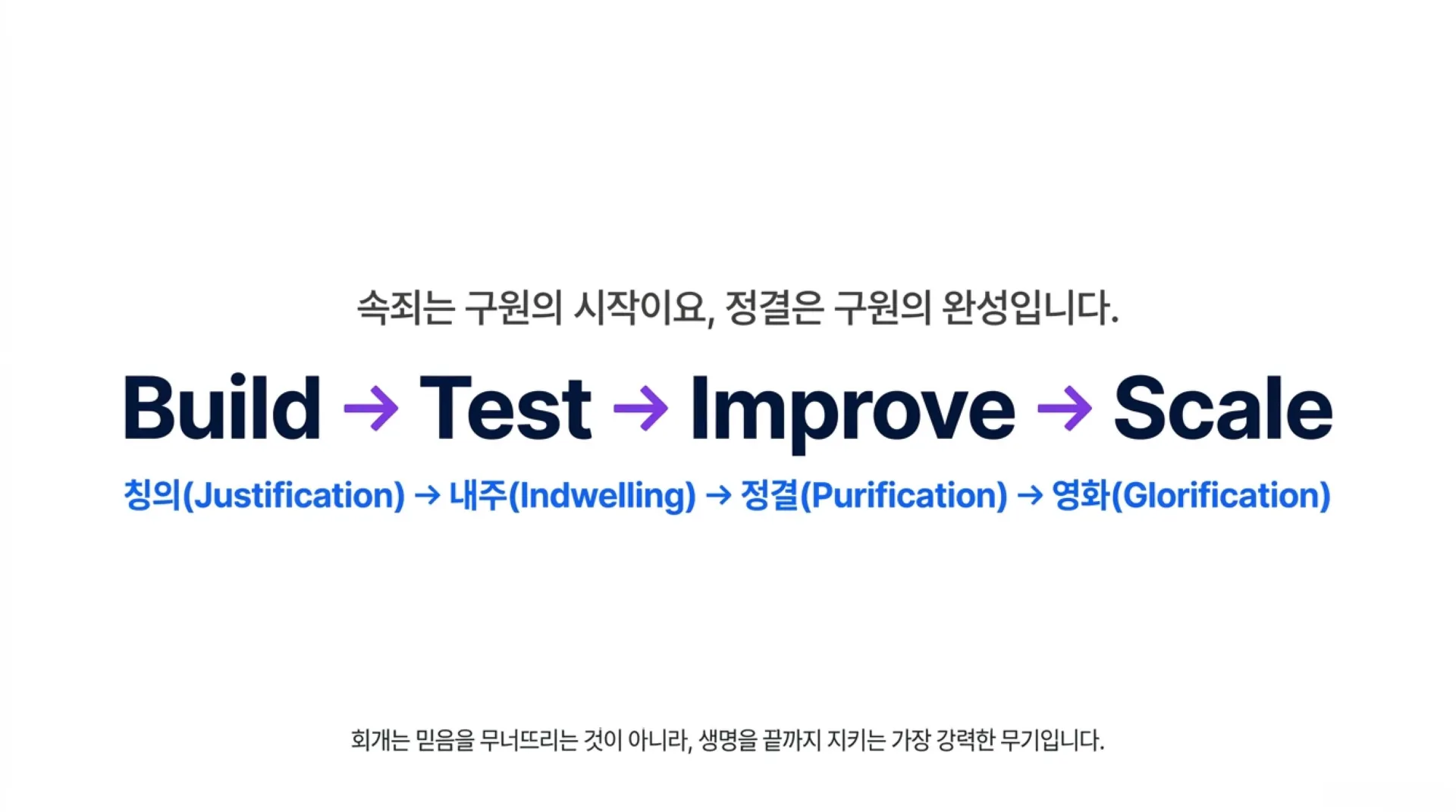 속죄는 구원의 시작이요, 정결은 구원의 완성입니다.

Build → Test → Improve → Scale

칭의(Justification) → 내주(Indwelling) → 정결(Purification) → 영화(Glorification)

회개는 믿음을 무너뜨리는 것이 아니라, 생명을 끝까지 지키는 가장 강력한 무기입니다.